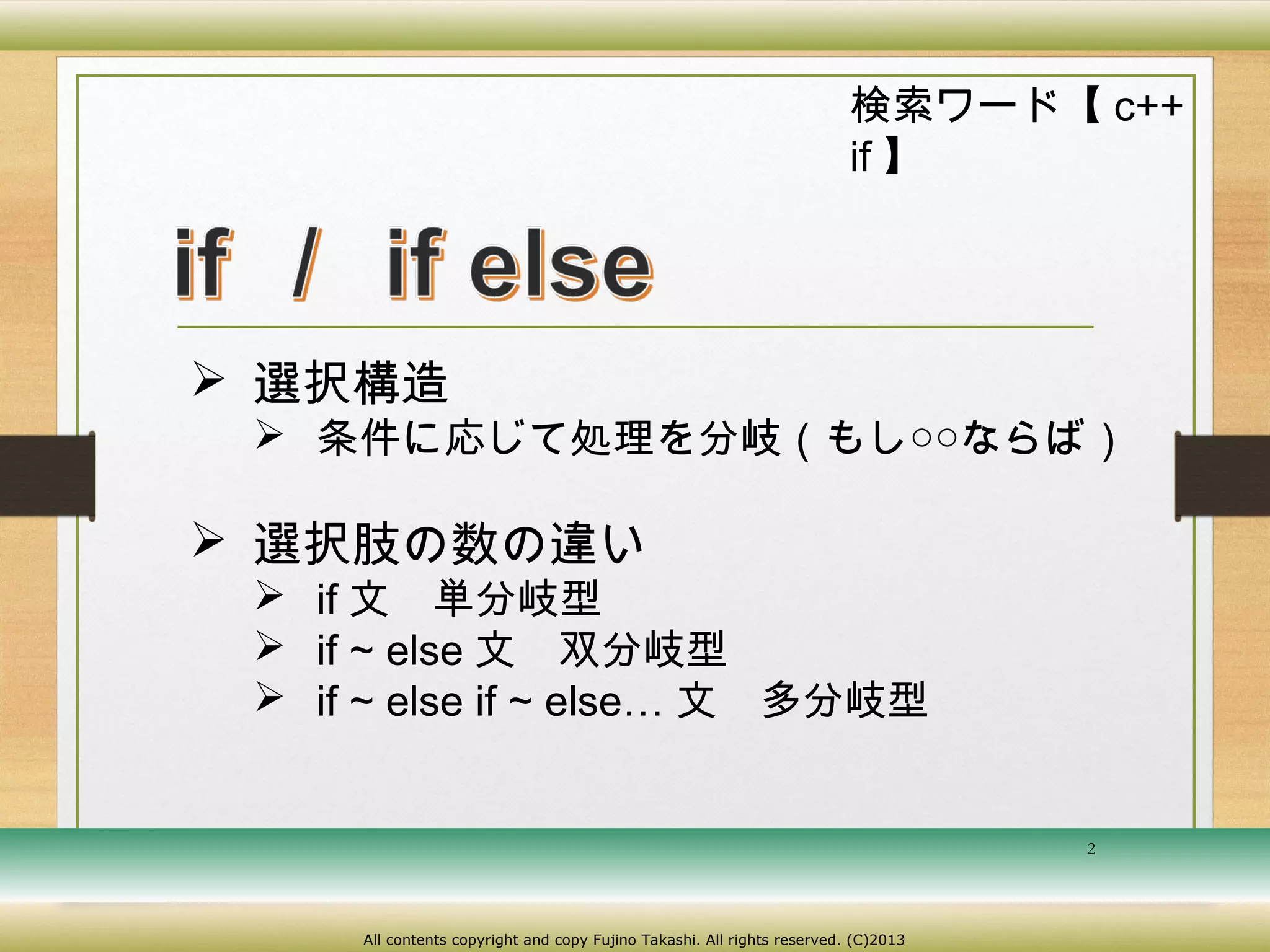 検索ワード【 c++ if 】

if / if else

➢ 選択構造
➢ 条件に応じて処理を分岐 ( もし○○ならば )

➢ 選択肢の数の違い
➢ if 文　単分岐型
➢ if ~ else 文　双分岐型
➢ if ~ else if ~ else… 文　多分岐型

2

All contents copyright and copy Fujino Takashi. All rights reserved. (C)2013